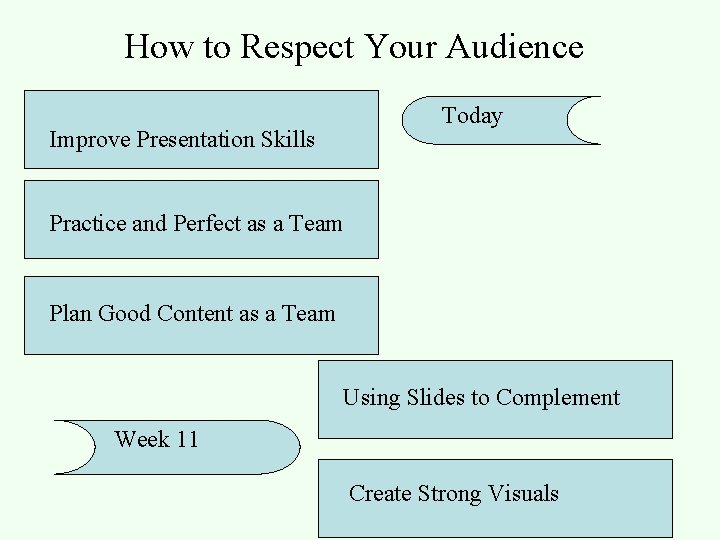 How to Respect Your Audience

Improve Presentation Skills

Today

Practice and Perfect as a Team

Plan Good Content as a Team

Using Slides to Complement

Week 11

Create Strong Visuals